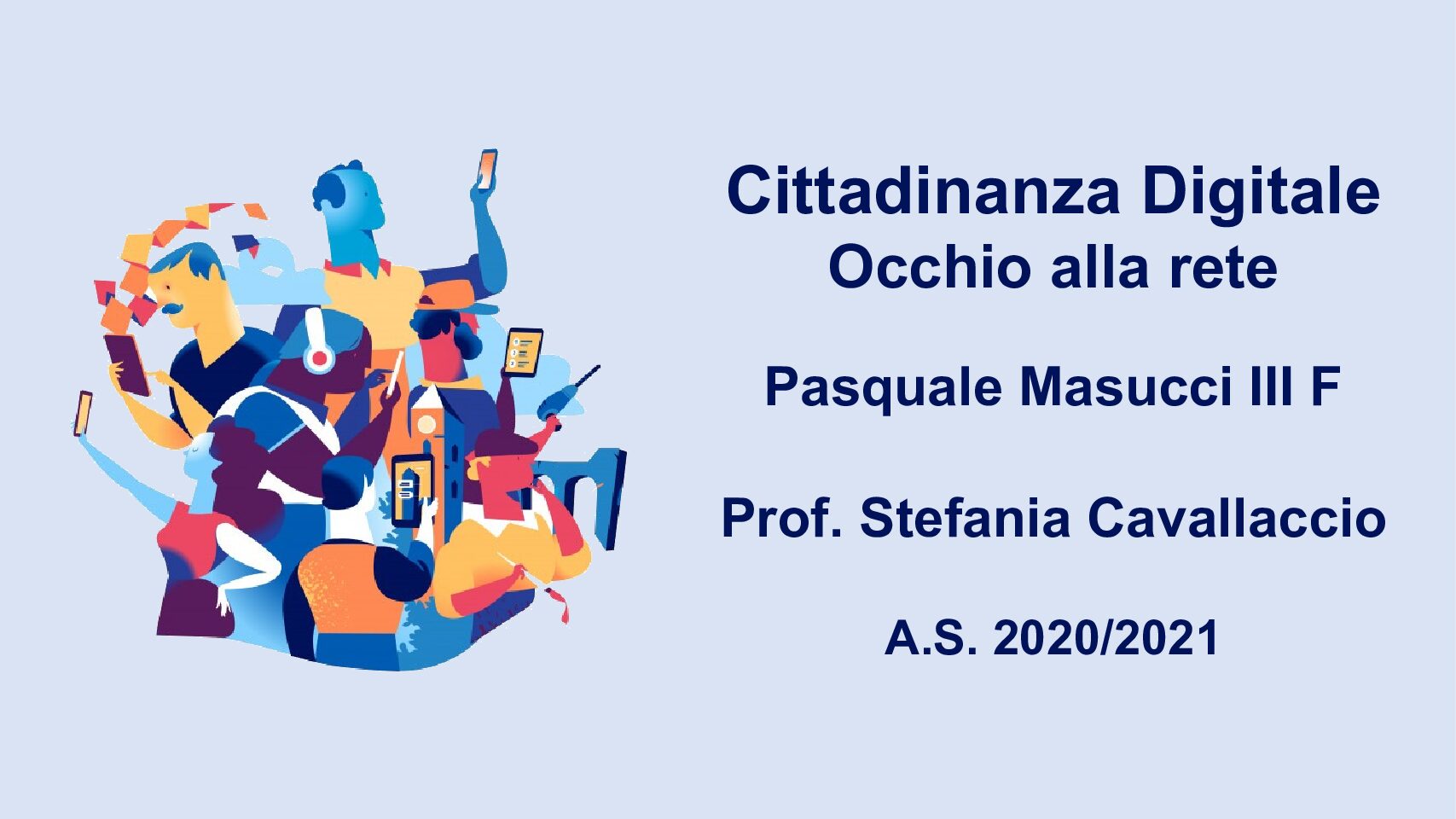 Cittadinanza Digitale
Occhio alla rete

Pasquale Masucci III F

Prof. Stefania Cavallaccio

A.S. 2020/2021